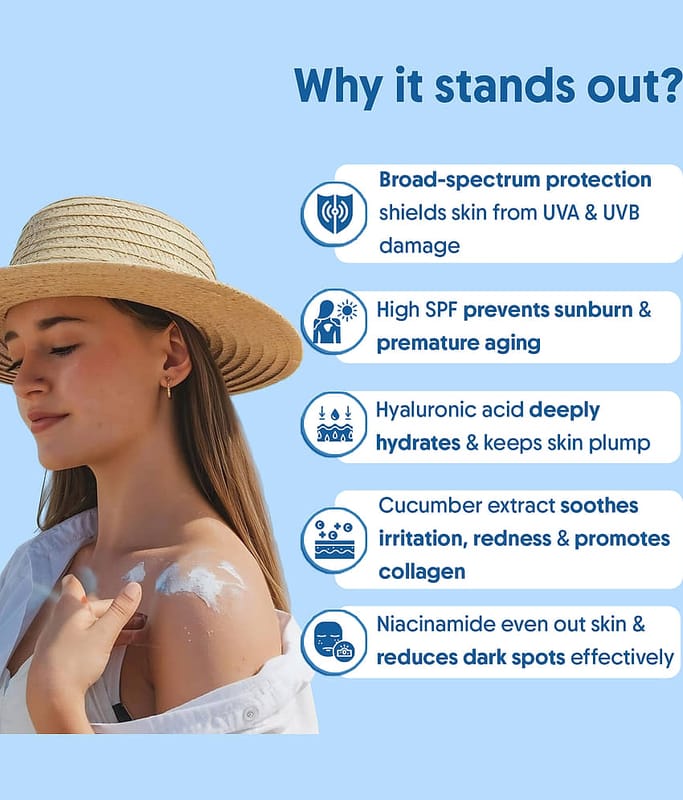 Why it stands out?

Broad-spectrum protection shields skin from UVA & UVB damage

High SPF prevents sunburn & premature aging

Hyaluronic acid deeply hydrates & keeps skin plump

Cucumber extract soothes irritation, redness & promotes collagen

Niacinamide even out skin & reduces dark spots effectively